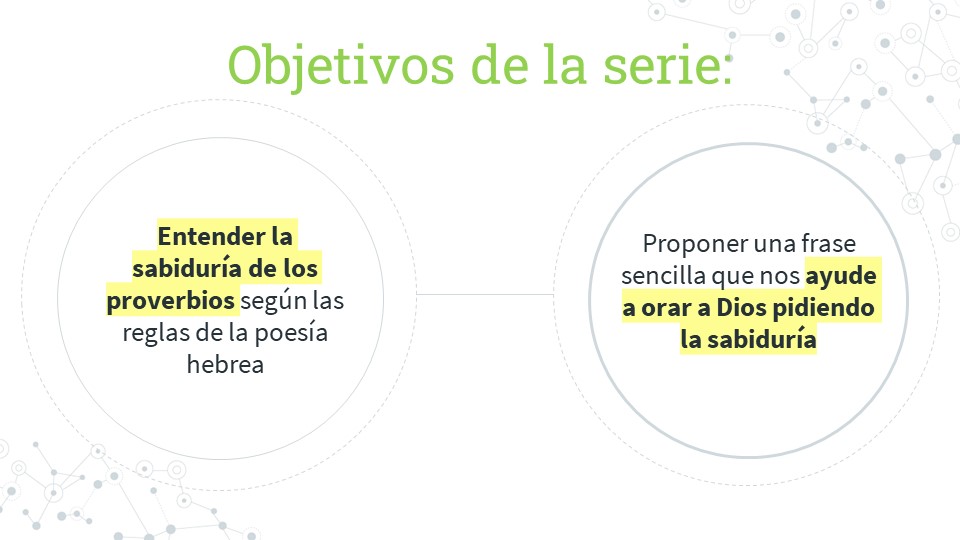 Objetivos de la serie:

Entender la sabiduría de los proverbios según las reglas de la poesía hebrea

Proponer una frase sencilla que nos ayude a orar a Dios pidiendo la sabiduría